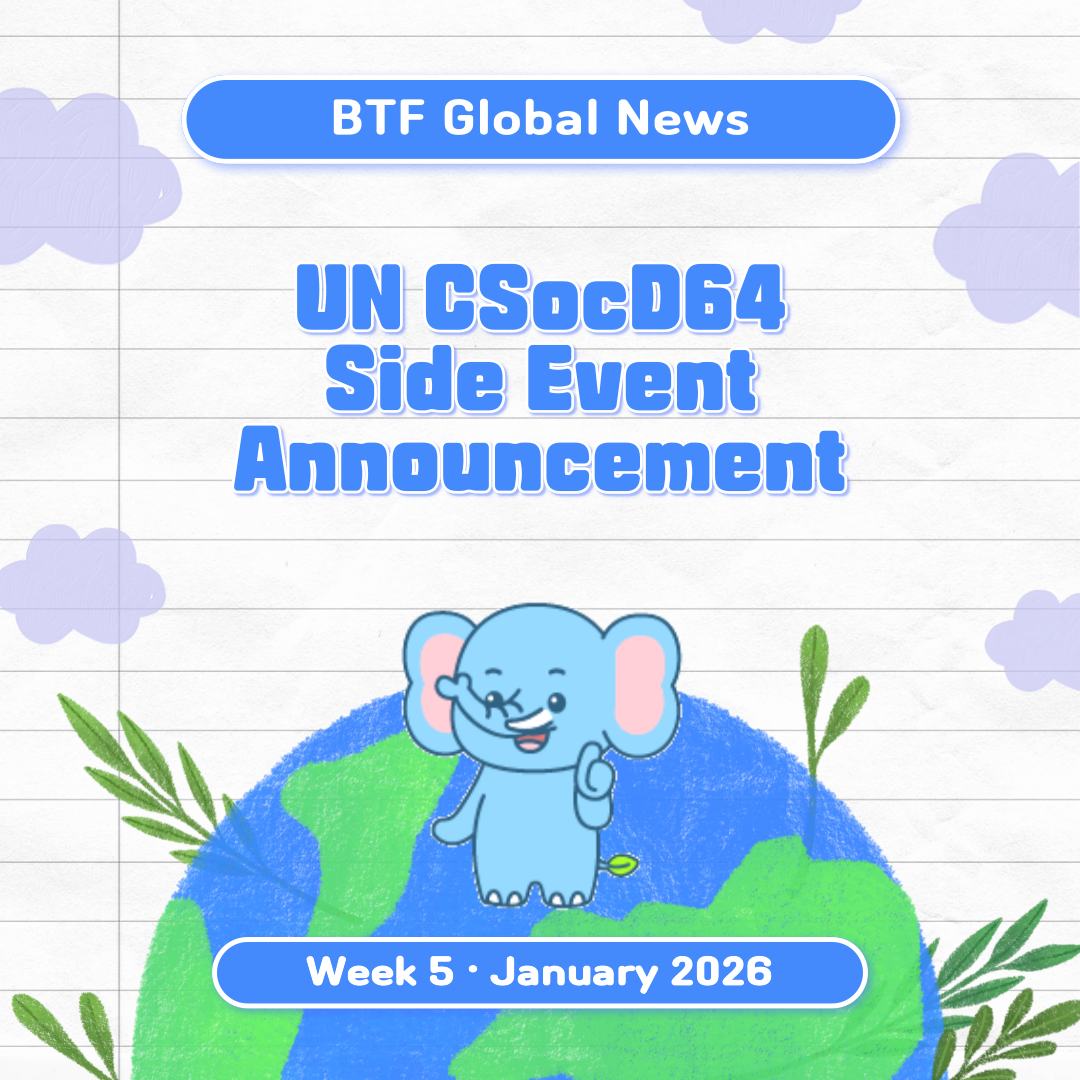 BTF Global News

UN CSocD64 Side Event Announcement

Week 5 · January 2026